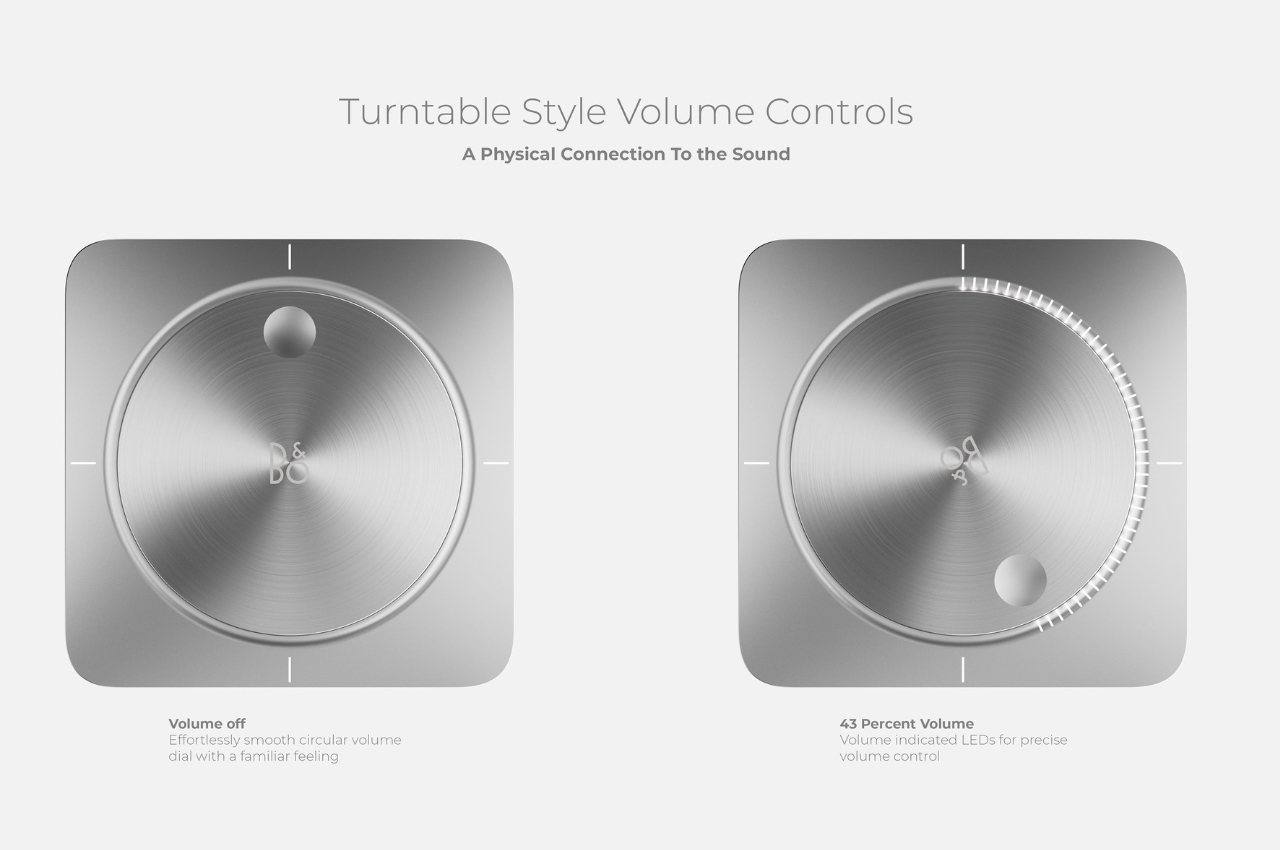 Turntable Style Volume Controls

A Physical Connection To the Sound

B&O

B&O

Volume off
Effortlessly smooth circular volume dial with a familiar feeling

43 Percent Volume
Volume indicated LEDs for precise volume control